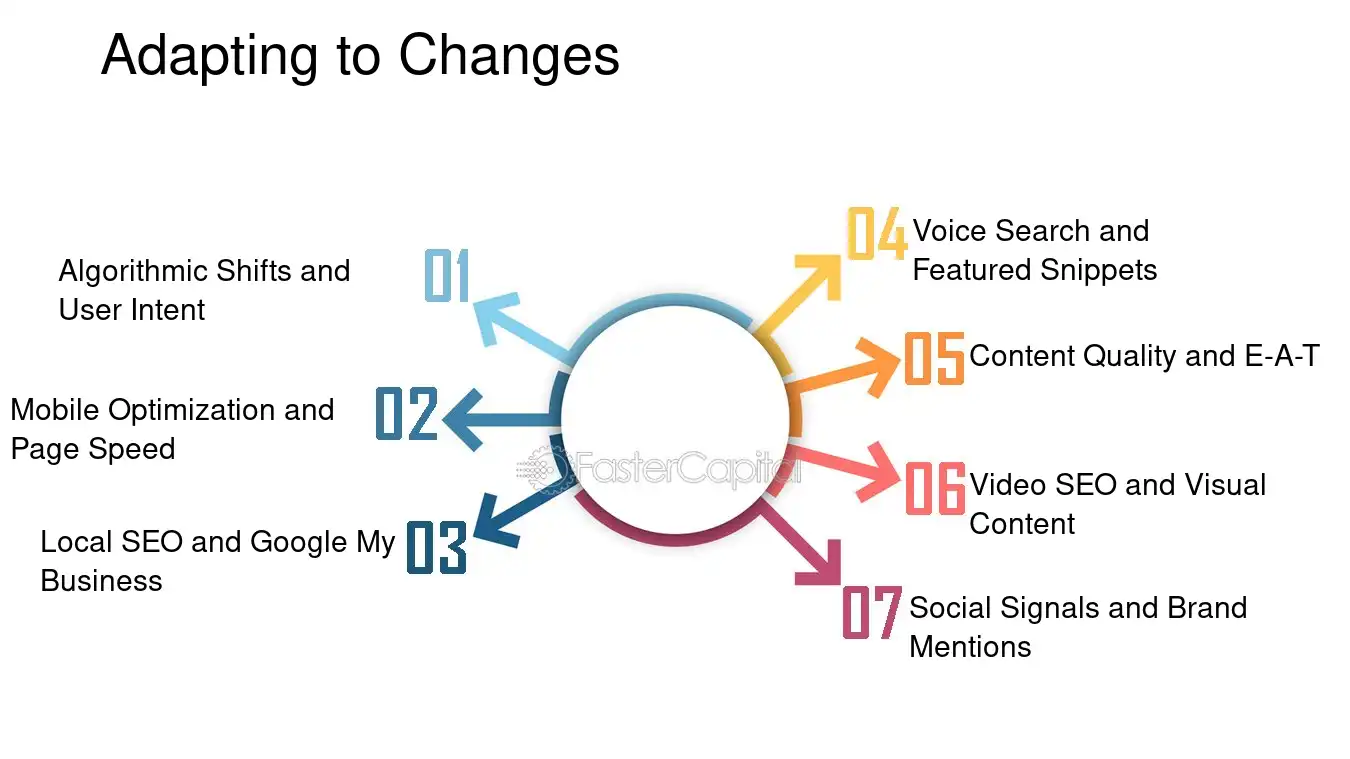 Adapting to Changes

01 Algorithmic Shifts and User Intent

02 Mobile Optimization and Page Speed

03 Local SEO and Google My Business

04 Voice Search and Featured Snippets

05 Content Quality and E-A-T

06 Video SEO and Visual Content

07 Social Signals and Brand Mentions

FasterCapital